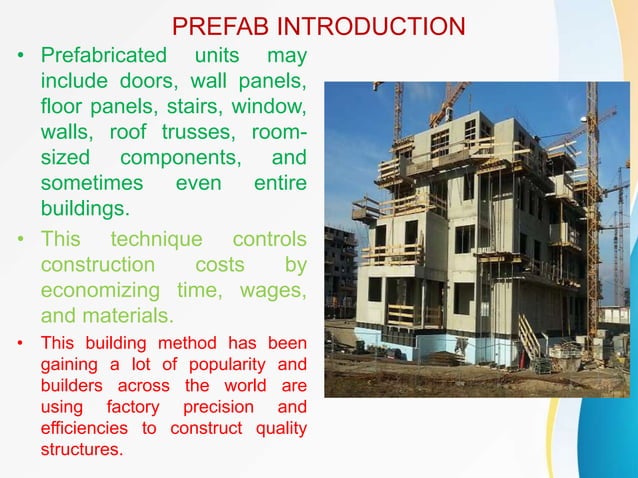 PREFAB INTRODUCTION

• Prefabricated units may include doors, wall panels, floor panels, stairs, window, walls, roof trusses, room-sized components, and sometimes even entire buildings.

• This technique controls construction costs by economizing time, wages, and materials.

• This building method has been gaining a lot of popularity and builders across the world are using factory precision and efficiencies to construct quality structures.